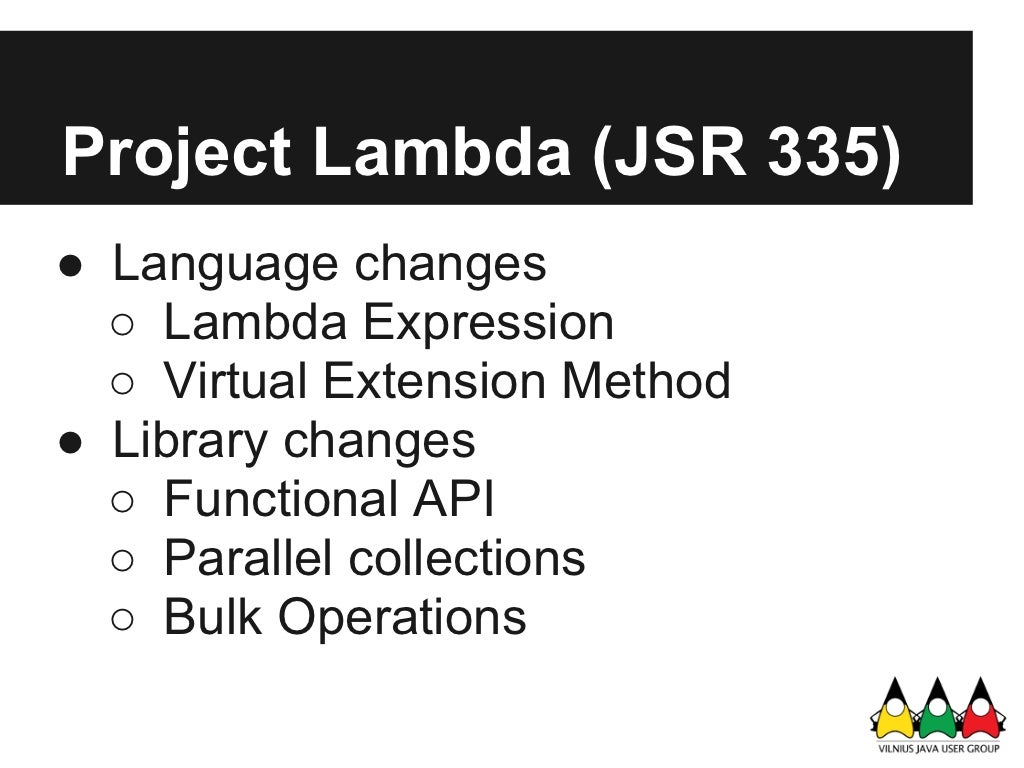 Project Lambda (JSR 335)

● Language changes
  ○ Lambda Expression
  ○ Virtual Extension Method
● Library changes
  ○ Functional API
  ○ Parallel collections
  ○ Bulk Operations

VILNIUS JAVA USER GROUP